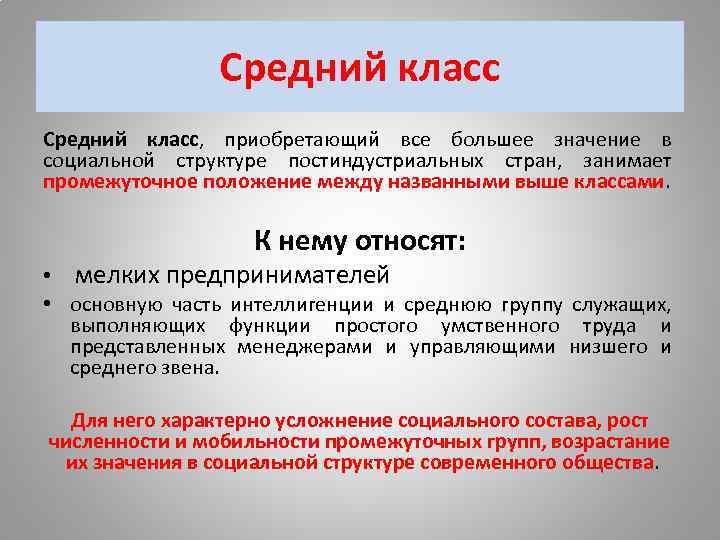 Средний класс

Средний класс, приобретающий все большее значение в социальной структуре постиндустриальных стран, занимает промежуточное положение между названными выше классами.

К нему относят:

• мелких предпринимателей
• основную часть интеллигенции и среднюю группу служащих, выполняющих функции простого умственного труда и представленных менеджерами и управляющими низшего и среднего звена.

Для него характерно усложнение социального состава, рост численности и мобильности промежуточных групп, возрастание их значения в социальной структуре современного общества.